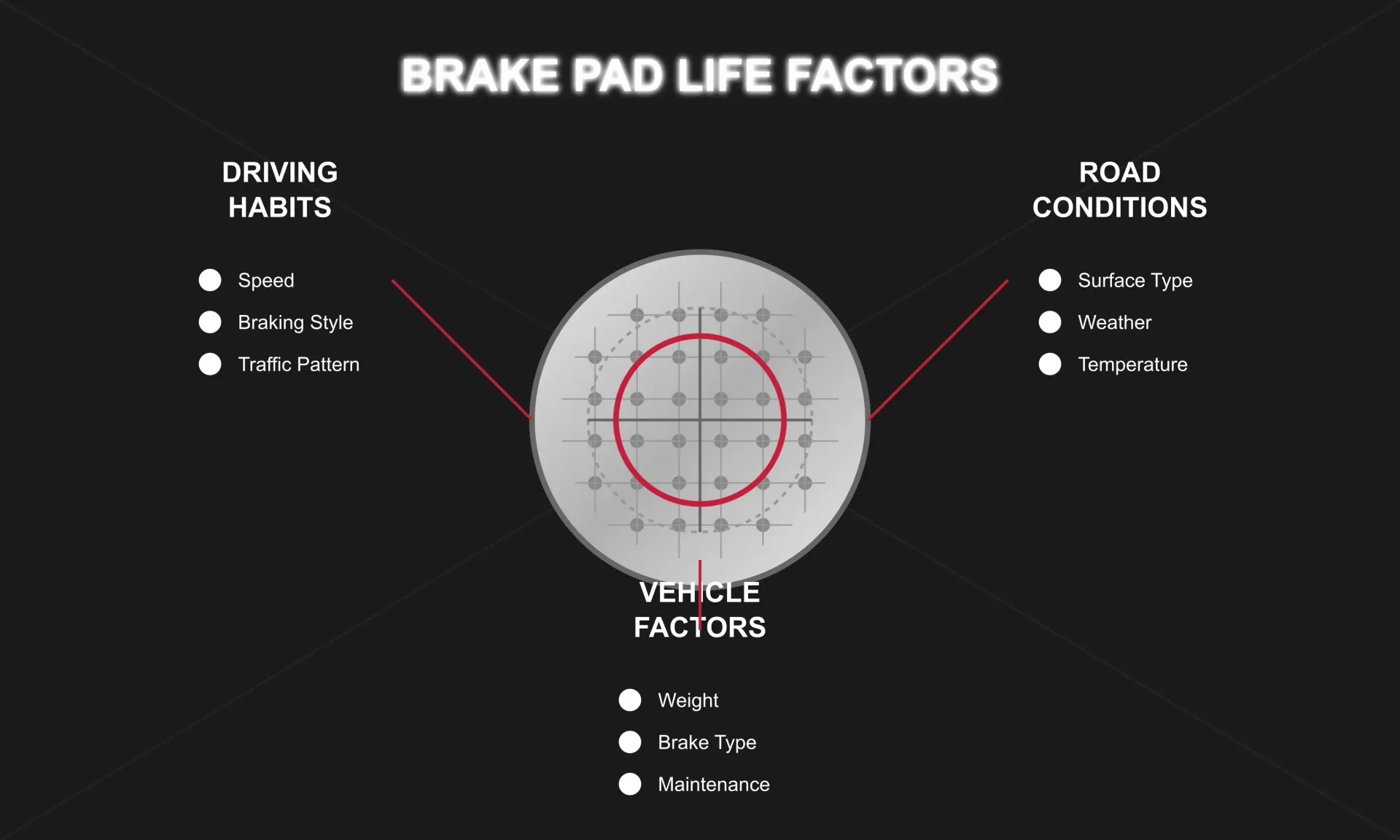 BRAKE PAD LIFE FACTORS

DRIVING HABITS

Speed
Braking Style
Traffic Pattern

ROAD CONDITIONS

Surface Type
Weather
Temperature

VEHICLE FACTORS

Weight
Brake Type
Maintenance